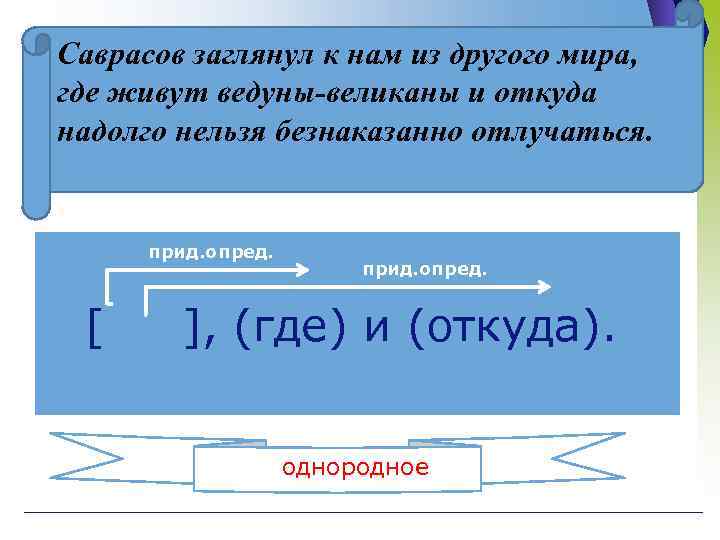 Саврасов заглянул к нам из другого мира, где живут ведуны-великаны и откуда надолго нельзя безнаказанно отлучаться.

прид.опред.

прид.опред.

[ ], (где) и (откуда).

однородное